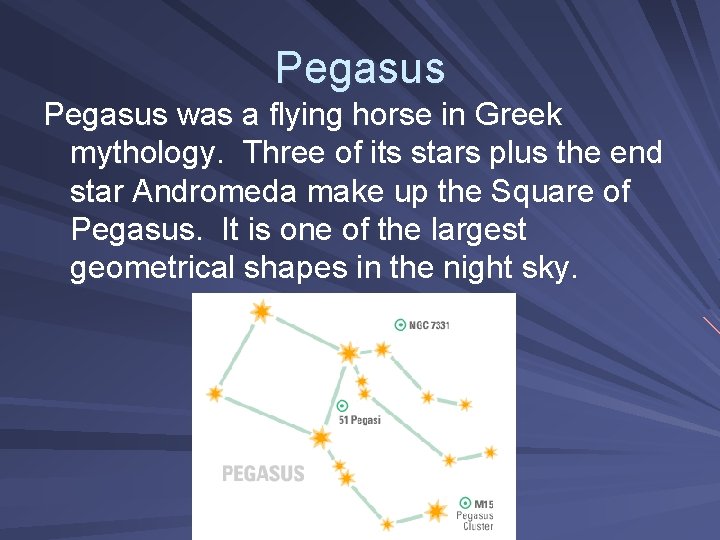 Pegasus

Pegasus was a flying horse in Greek mythology. Three of its stars plus the end star Andromeda make up the Square of Pegasus. It is one of the largest geometrical shapes in the night sky.

NGC 7331

51 Pegasi

PEGASUS

M15
Pegasus
Cluster